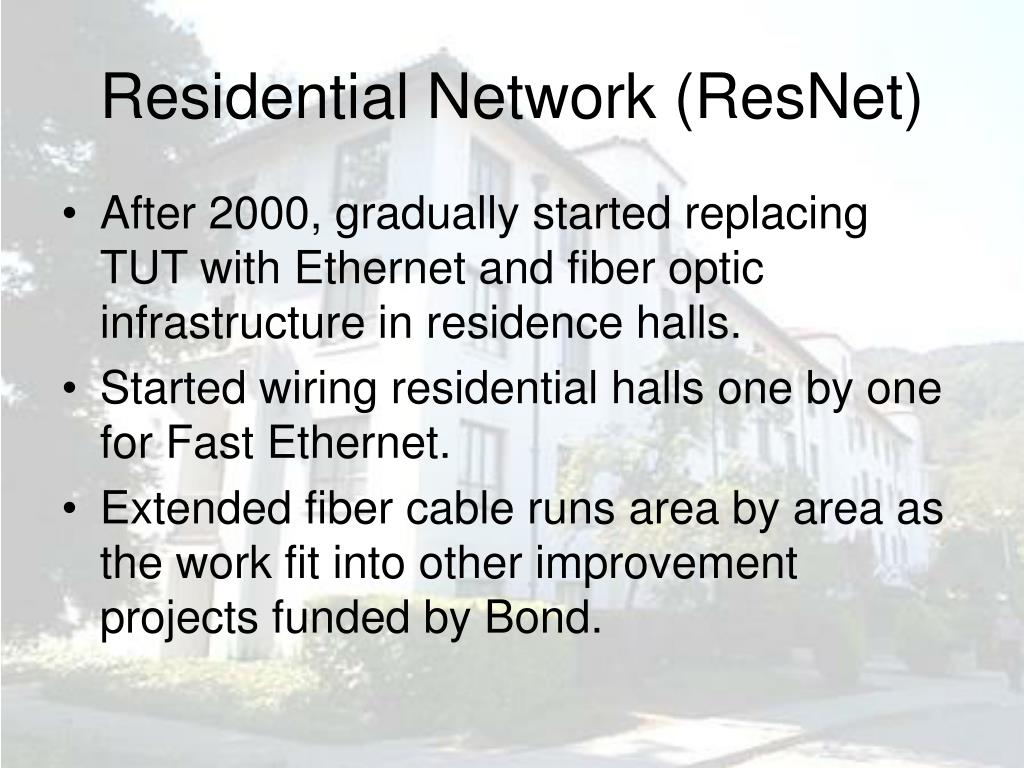 Residential Network (ResNet)

• After 2000, gradually started replacing TUT with Ethernet and fiber optic infrastructure in residence halls.
• Started wiring residential halls one by one for Fast Ethernet.
• Extended fiber cable runs area by area as the work fit into other improvement projects funded by Bond.